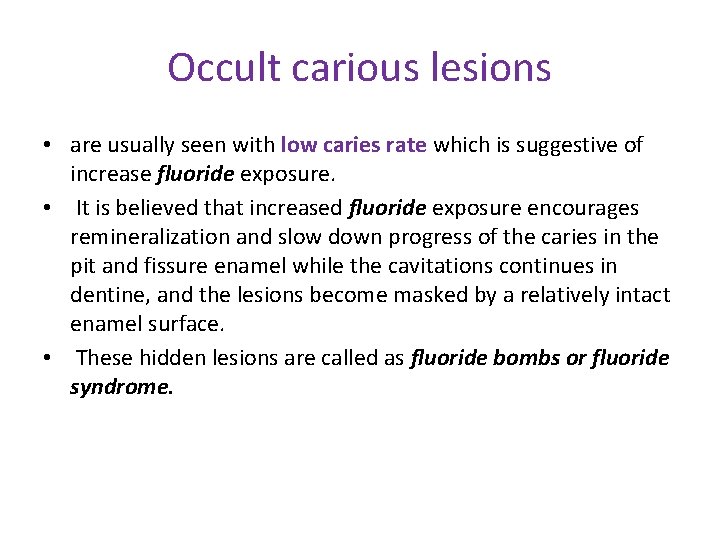 Occult carious lesions

• are usually seen with low caries rate which is suggestive of increase fluoride exposure.

• It is believed that increased fluoride exposure encourages remineralization and slow down progress of the caries in the pit and fissure enamel while the cavitations continues in dentine, and the lesions become masked by a relatively intact enamel surface.

• These hidden lesions are called as fluoride bombs or fluoride syndrome.